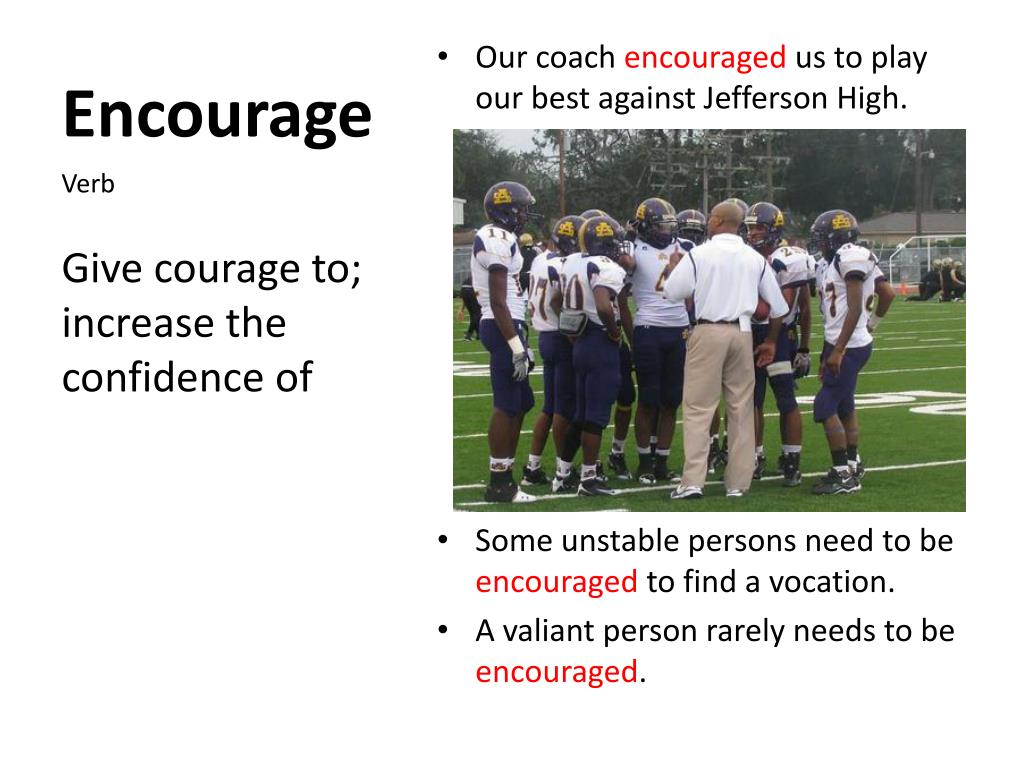 Encourage

Verb

Give courage to; increase the confidence of

• Our coach encouraged us to play our best against Jefferson High.

• Some unstable persons need to be encouraged to find a vocation.
• A valiant person rarely needs to be encouraged.